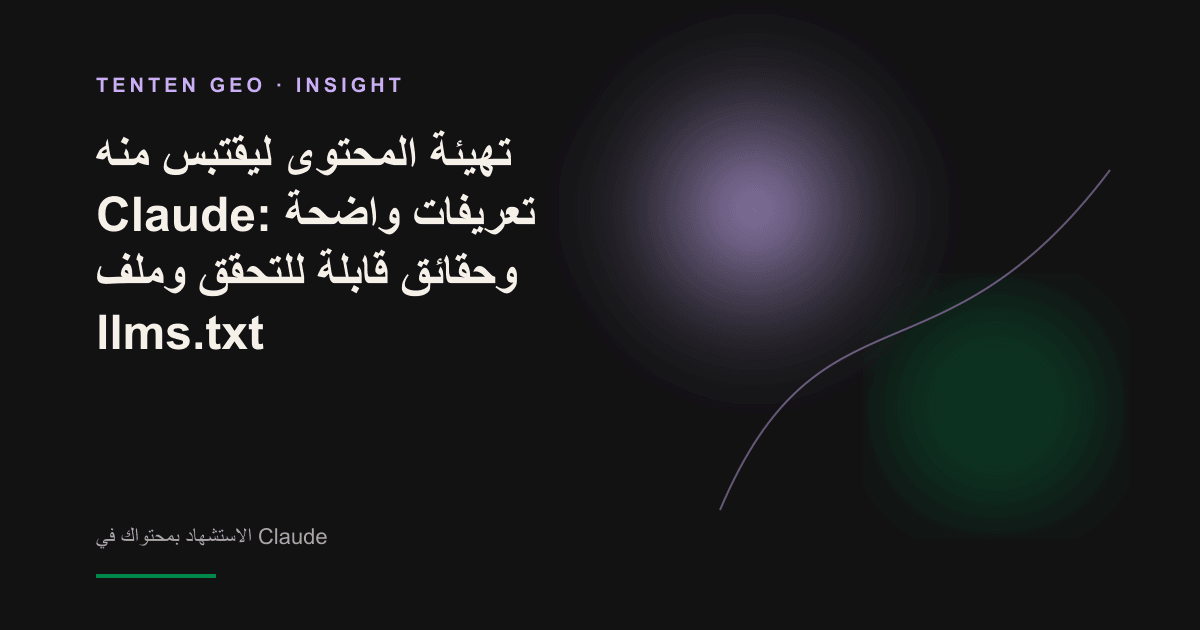 TENTEN GEO · INSIGHT

تهيئة المحتوى ليقتبس منه Claude: تعريفات واضحة وحقائق قابلة للتحقق وملف llms.txt

الاستشهاد بمحتواك في Claude